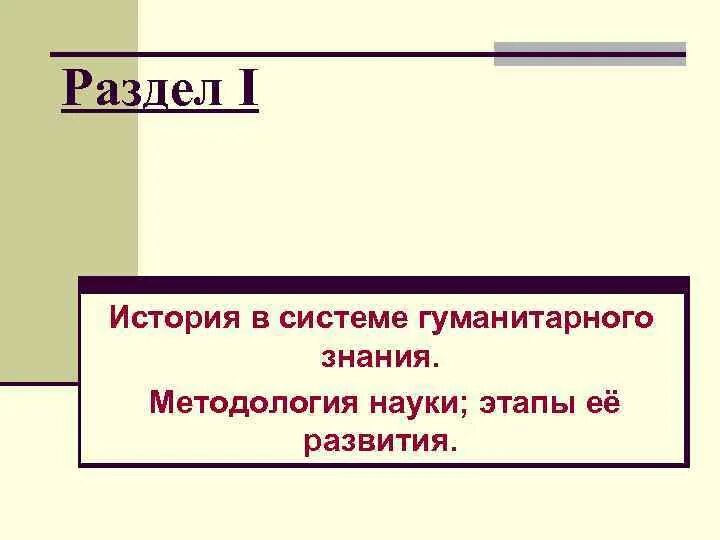 Раздел I

История в системе гуманитарного знания.

Методология науки; этапы её развития.